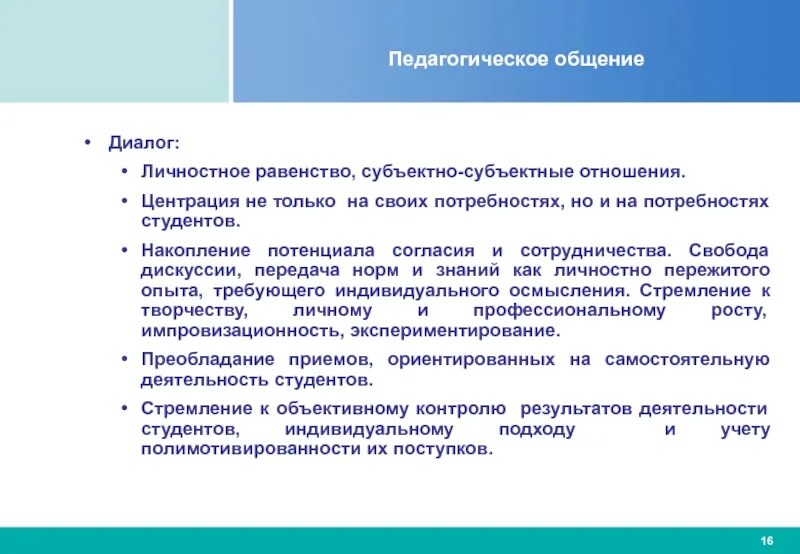 Педагогическое общение

• Диалог:

• Личностное равенство, субъектно-субъектные отношения.

• Центрация не только на своих потребностях, но и на потребностях студентов.

• Накопление потенциала согласия и сотрудничества. Свобода дискуссии, передача норм и знаний как личностно пережитого опыта, требующего индивидуального осмысления. Стремление к творчеству, личному и профессиональному росту, импровизационность, экспериментирование.

• Преобладание приемов, ориентированных на самостоятельную деятельность студентов.

• Стремление к объективному контролю результатов деятельности студентов, индивидуальному подходу и учету полимотивированности их поступков.

16